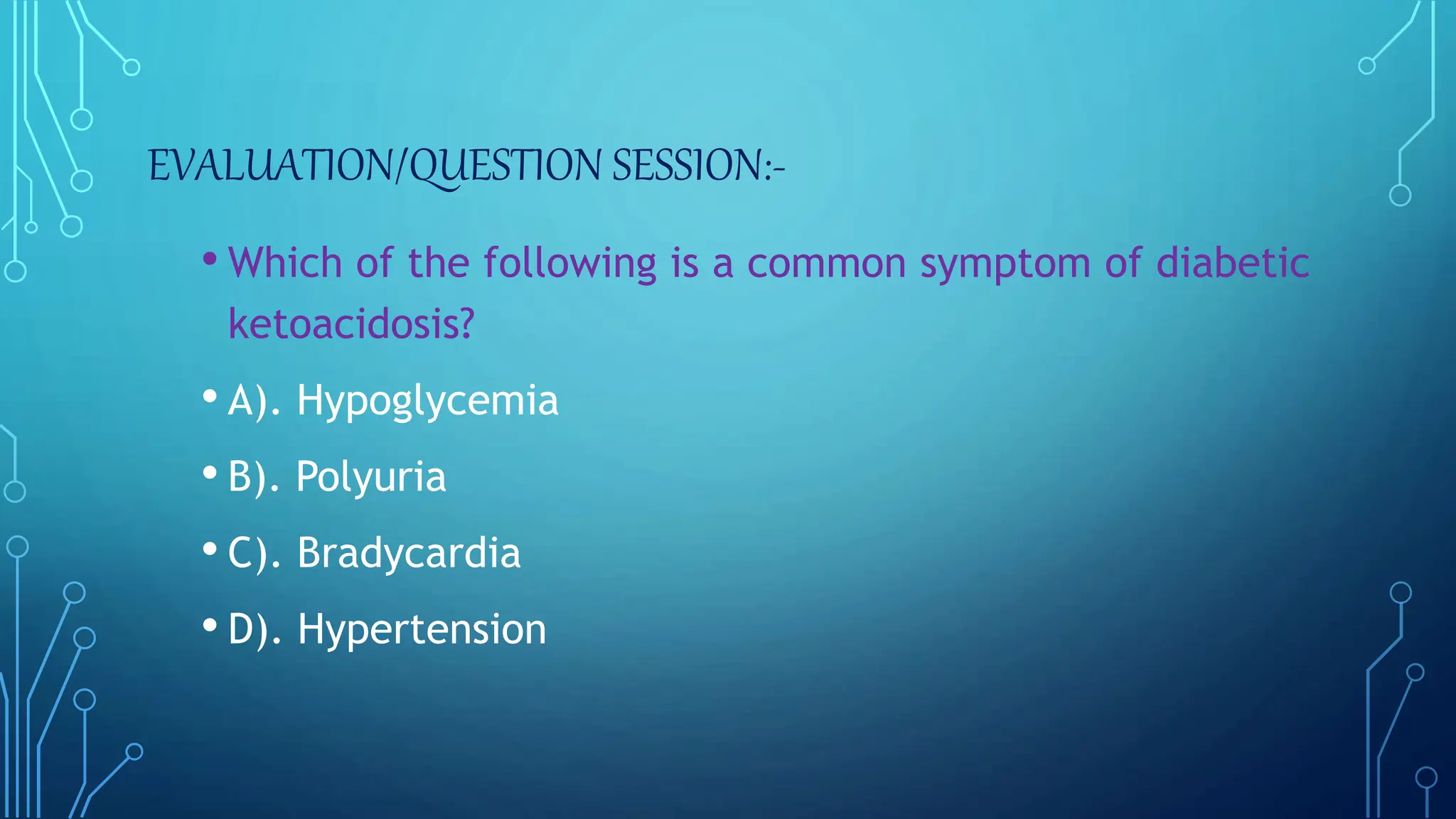 EVALUATION/QUESTION SESSION:-

• Which of the following is a common symptom of diabetic ketoacidosis?

• A). Hypoglycemia

• B). Polyuria

• C). Bradycardia

• D). Hypertension